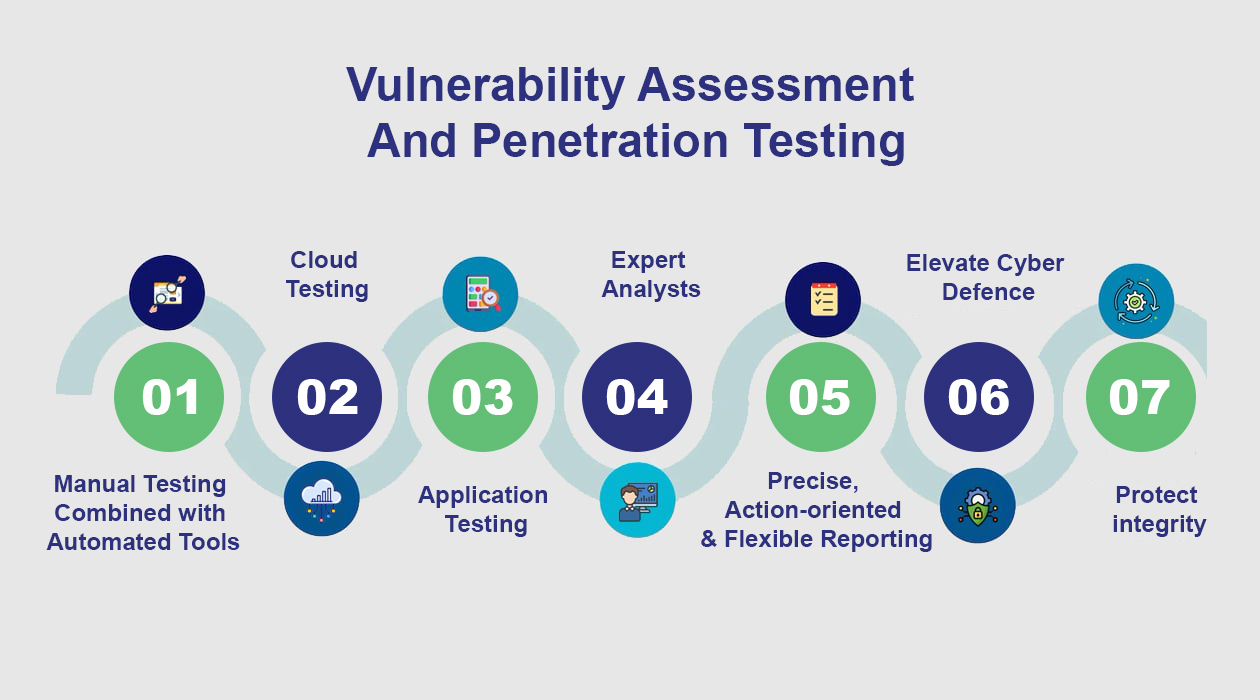 Vulnerability Assessment And Penetration Testing

01
Manual Testing Combined with Automated Tools

02
Cloud Testing

03
Application Testing

04
Expert Analysts

05
Precise, Action-oriented & Flexible Reporting

06
Elevate Cyber Defence

07
Protect integrity